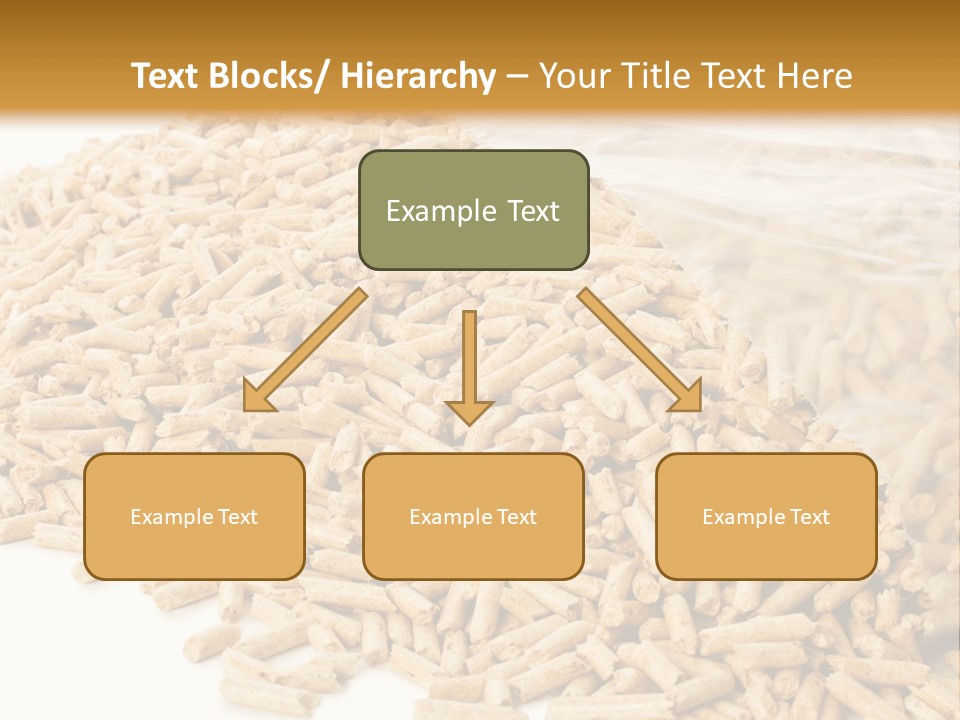 Text Blocks/ Hierarchy – Your Title Text Here

Example Text

Example Text

Example Text

Example Text